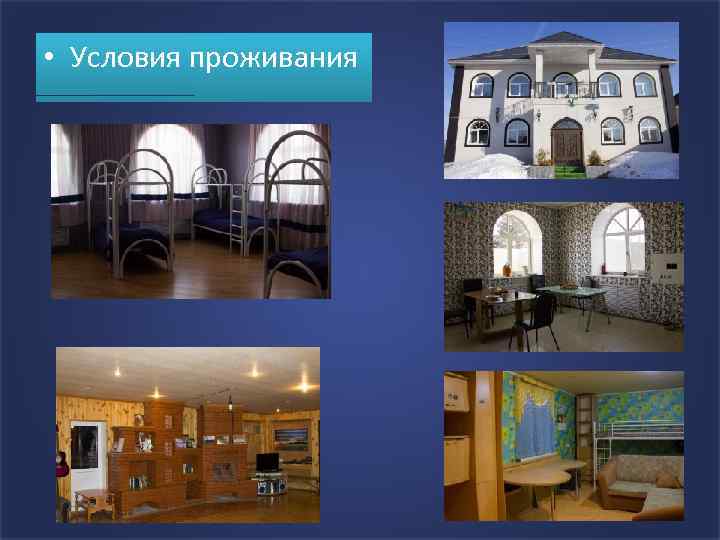 • Условия проживания